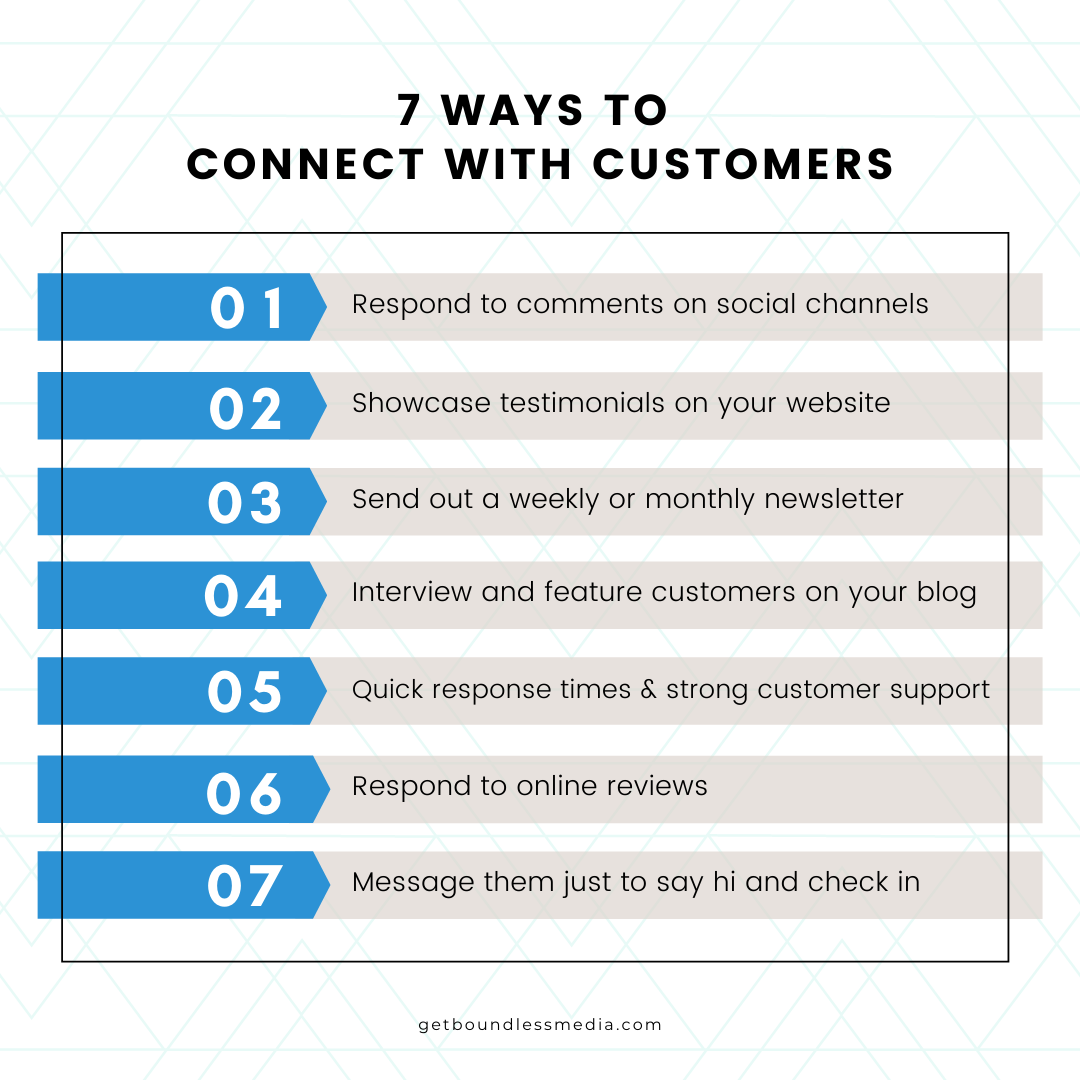 7 WAYS TO
CONNECT WITH CUSTOMERS

01 Respond to comments on social channels

02 Showcase testimonials on your website

03 Send out a weekly or monthly newsletter

04 Interview and feature customers on your blog

05 Quick response times & strong customer support

06 Respond to online reviews

07 Message them just to say hi and check in

getboundlessmedia.com